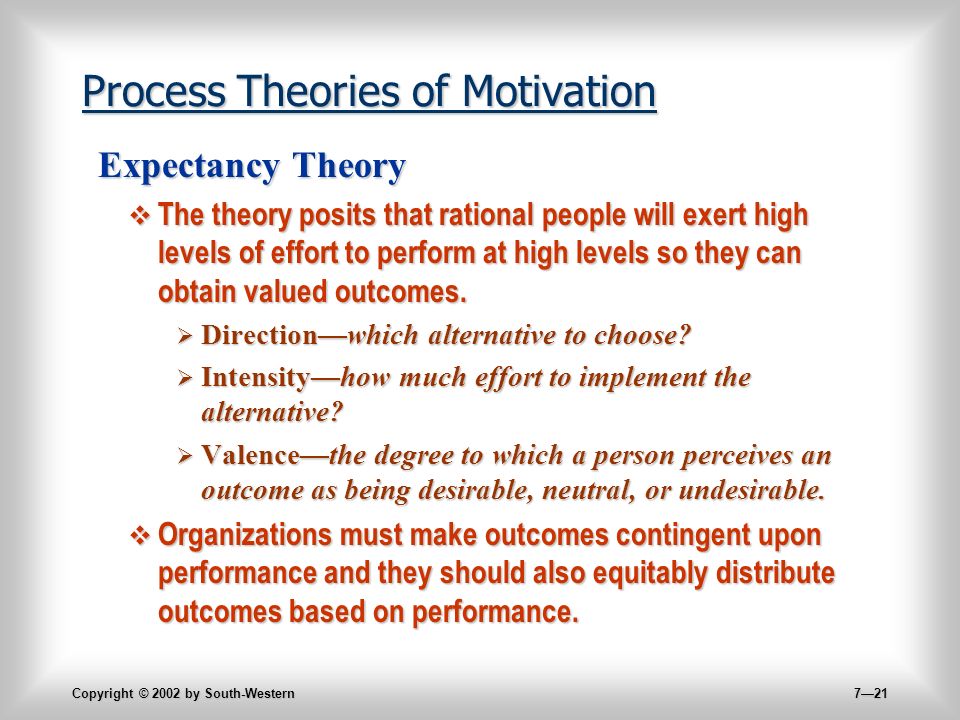 Process Theories of Motivation

Expectancy Theory

❖ The theory posits that rational people will exert high levels of effort to perform at high levels so they can obtain valued outcomes.

➢ Direction—which alternative to choose?

➢ Intensity—how much effort to implement the alternative?

➢ Valence—the degree to which a person perceives an outcome as being desirable, neutral, or undesirable.

❖ Organizations must make outcomes contingent upon performance and they should also equitably distribute outcomes based on performance.

Copyright © 2002 by South-Western

7—21